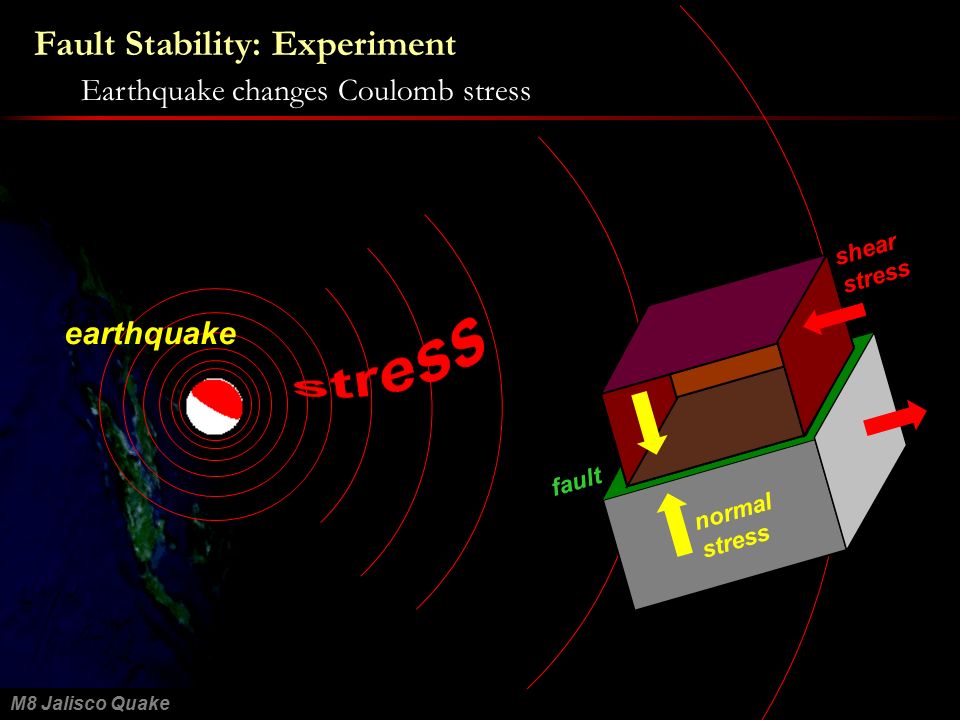 Fault Stability: Experiment

Earthquake changes Coulomb stress

earthquake

stress

shear stress

fault

normal stress

M8 Jalisco Quake